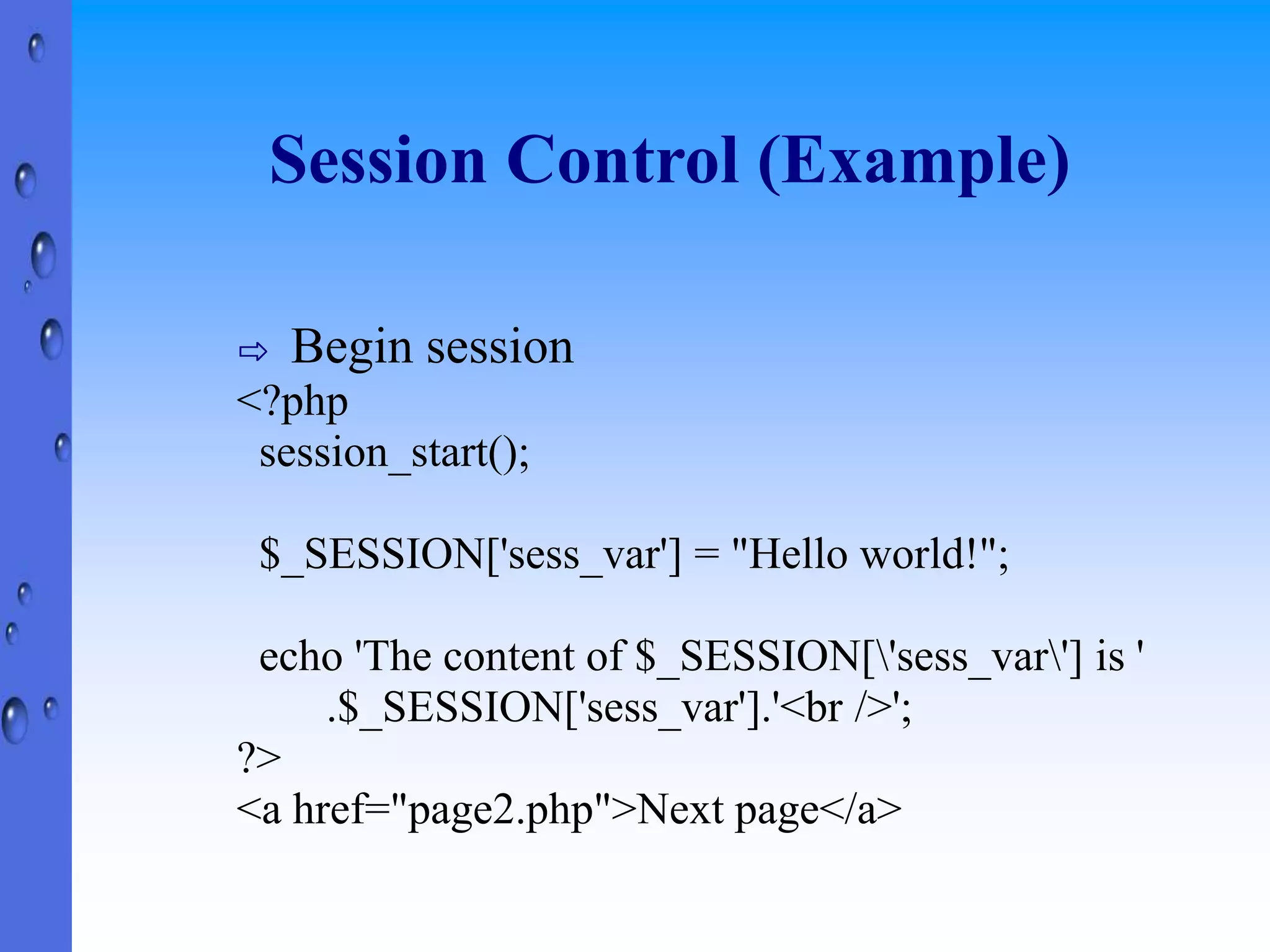 Session Control (Example)

⇨ Begin session
<?php
session_start();

$_SESSION['sess_var'] = "Hello world!";

echo 'The content of $_SESSION[\'sess_var\'] is ' .$_SESSION['sess_var'].'<br />';
?>
<a href="page2.php">Next page</a>